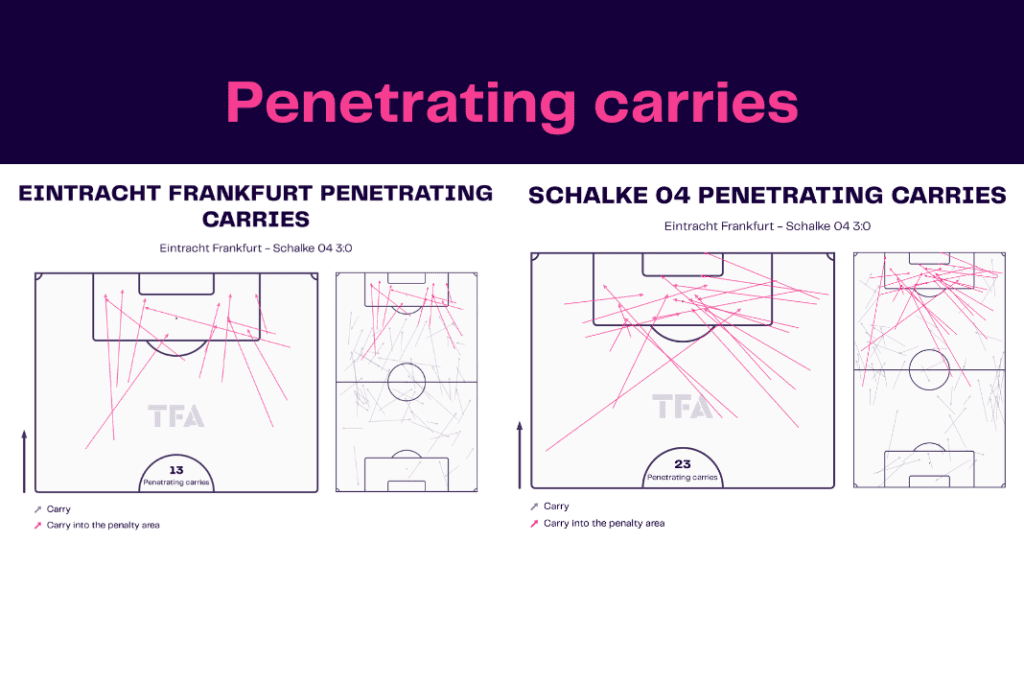 Penetrating carries

EINTRACHT FRANKFURT PENETRATING CARRIES

Eintracht Frankfurt - Schalke 04 3:0

TFA

13
Penetrating carries

Carry
Carry into the penalty area

SCHALKE 04 PENETRATING CARRIES

Eintracht Frankfurt - Schalke 04 3:0

TFA

23
Penetrating carries

Carry
Carry into the penalty area